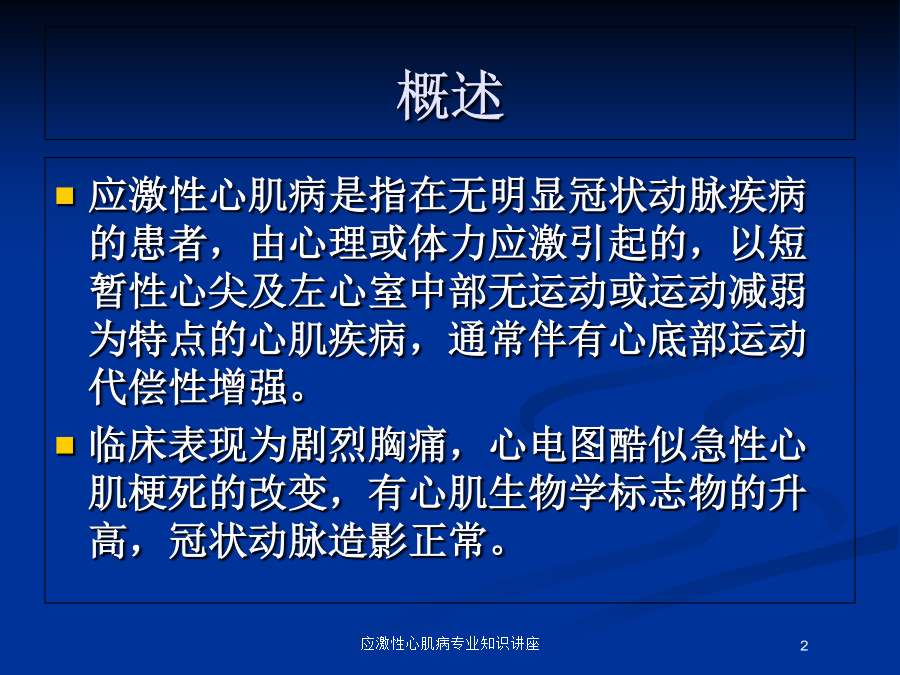 概述

应激性心肌病是指在无明显冠状动脉疾病的患者，由心理或体力应激引起的，以短暂性心尖及左心室中部无运动或运动减弱为特点的心肌疾病，通常伴有心底部运动代偿性增强。

临床表现为剧烈胸痛，心电图酷似急性心肌梗死的改变，有心肌生物学标志物的升高，冠状动脉造影正常。

应激性心肌病专业知识讲座

2